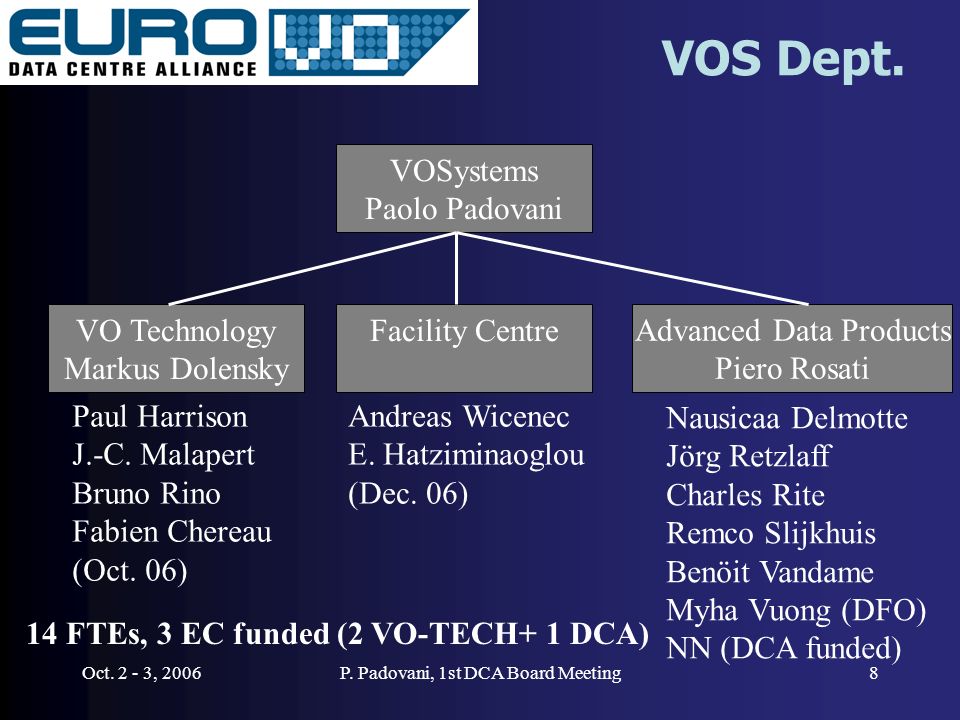 EURO VO
DATA CENTRE ALLIANCE

VOS Dept.

VOSystems
Paolo Padovani

VO Technology
Markus Dolensky

Facility Centre

Advanced Data Products
Piero Rosati

Paul Harrison
J.-C. Malapert
Bruno Rino
Fabien Chereau
(Oct. 06)

Andreas Wicenec
E. Hatziminaoglou
(Dec. 06)

Nausicaa Delmotte
Jörg Retzlaff
Charles Rite
Remco Slijkhuis
Benöit Vandame
Myha Vuong (DFO)
NN (DCA funded)

14 FTEs, 3 EC funded (2 VO-TECH+ 1 DCA)

Oct. 2 - 3, 2006

P. Padovani, 1st DCA Board Meeting

8